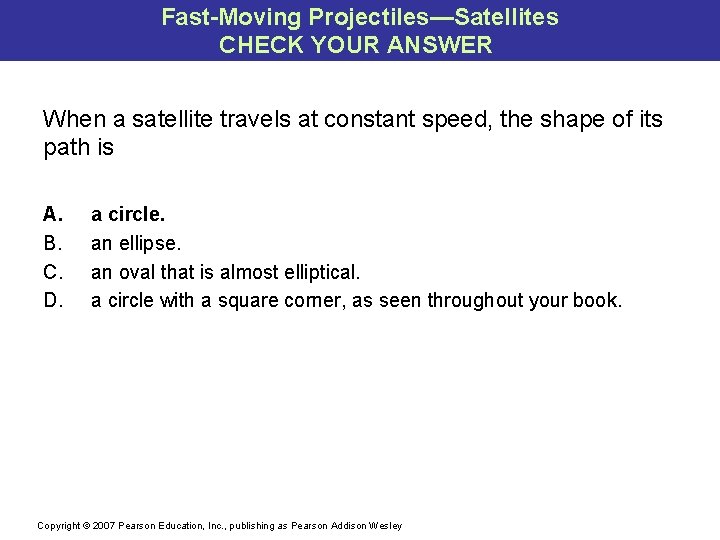 Fast-Moving Projectiles—Satellites
CHECK YOUR ANSWER

When a satellite travels at constant speed, the shape of its path is

A. a circle.
B. an ellipse.
C. an oval that is almost elliptical.
D. a circle with a square corner, as seen throughout your book.

Copyright © 2007 Pearson Education, Inc., publishing as Pearson Addison Wesley